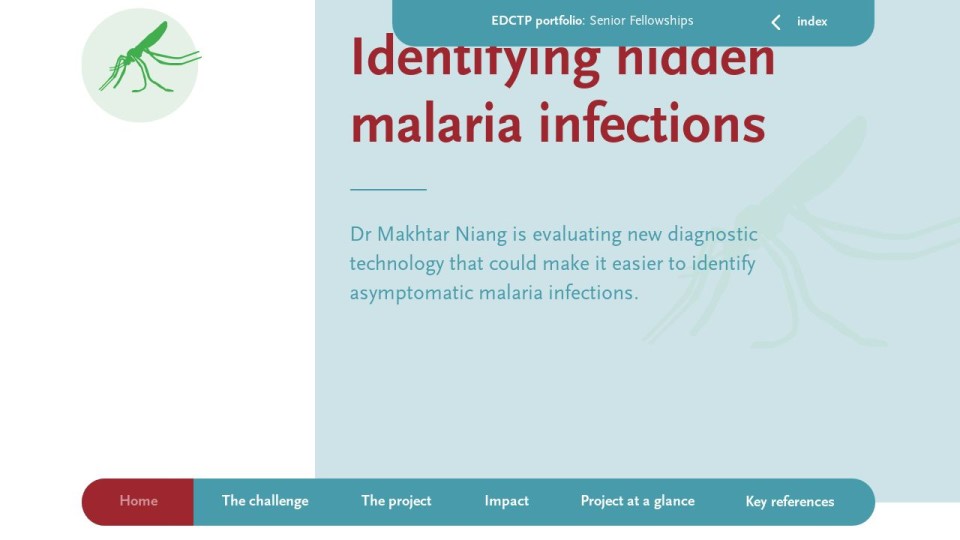 EDCTP portfolio: Senior Fellowships

index

Identifying hidden malaria infections

Dr Makhtar Niang is evaluating new diagnostic technology that could make it easier to identify asymptomatic malaria infections.

Home
The challenge
The project
Impact
Project at a glance
Key references